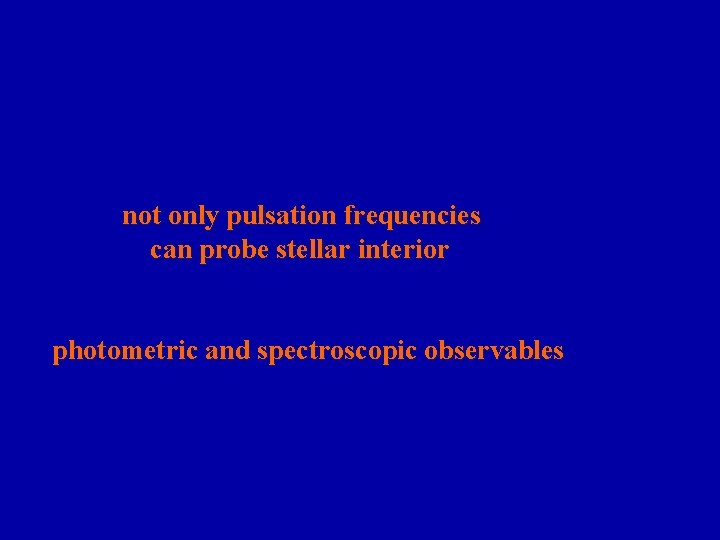 not only pulsation frequencies
can probe stellar interior

photometric and spectroscopic observables